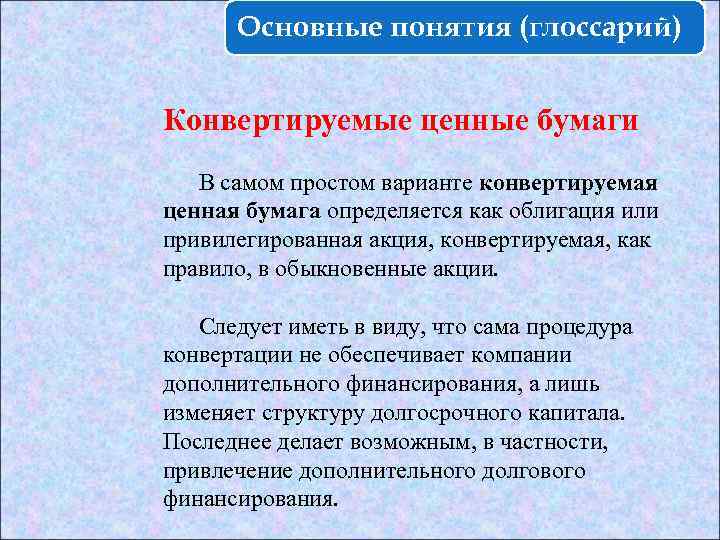 Основные понятия (глоссарий)

Конвертируемые ценные бумаги

В самом простом варианте конвертируемая ценная бумага определяется как облигация или привилегированная акция, конвертируемая, как правило, в обыкновенные акции.

Следует иметь в виду, что сама процедура конвертации не обеспечивает компании дополнительного финансирования, а лишь изменяет структуру долгосрочного капитала. Последнее делает возможным, в частности, привлечение дополнительного долгового финансирования.